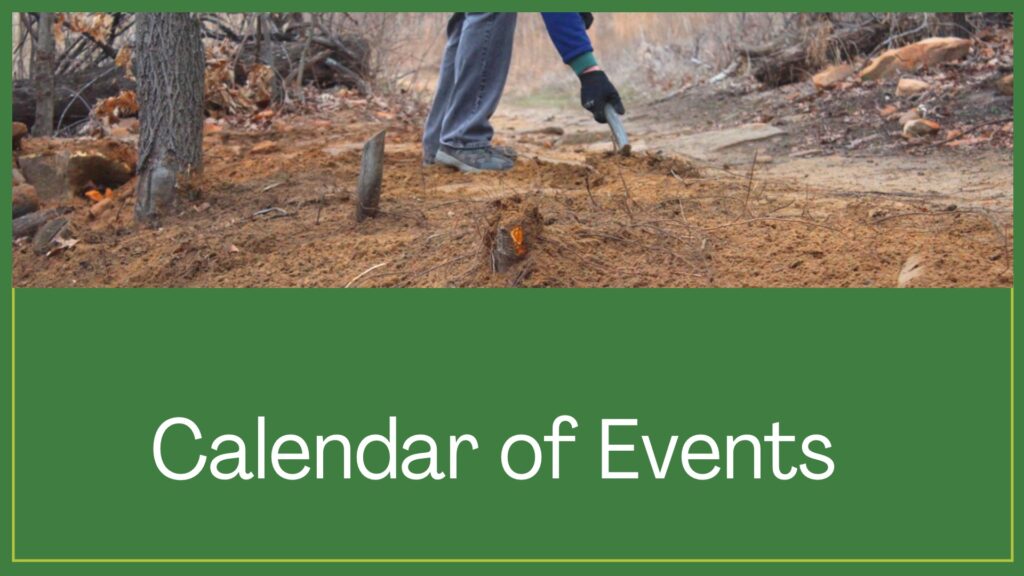 Calendar of Events